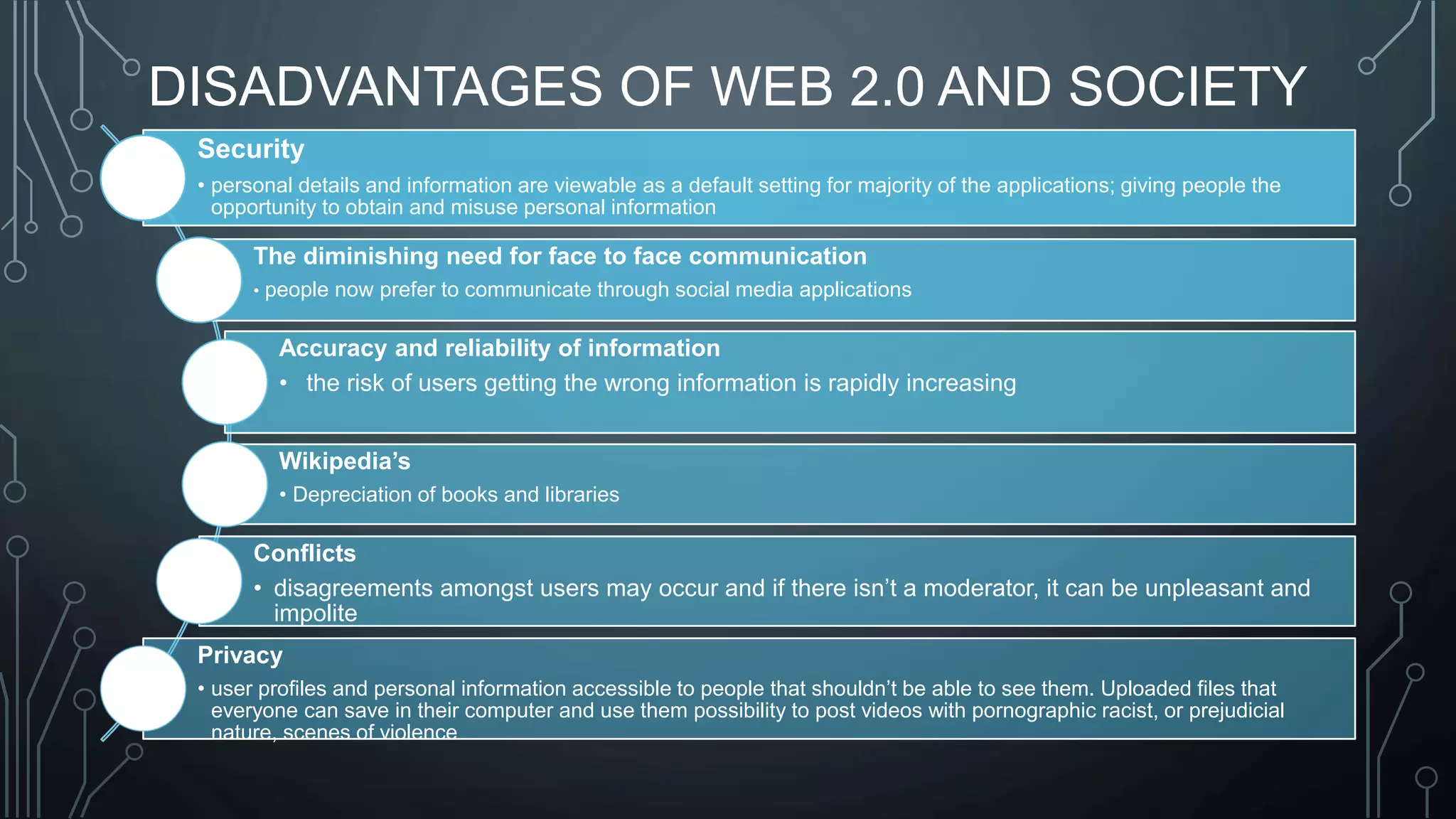 DISADVANTAGES OF WEB 2.0 AND SOCIETY

Security

• personal details and information are viewable as a default setting for majority of the applications; giving people the opportunity to obtain and misuse personal information

The diminishing need for face to face communication

• people now prefer to communicate through social media applications

Accuracy and reliability of information

• the risk of users getting the wrong information is rapidly increasing

Wikipedia's

• Depreciation of books and libraries

Conflicts

• disagreements amongst users may occur and if there isn't a moderator, it can be unpleasant and impolite

Privacy

• user profiles and personal information accessible to people that shouldn't be able to see them. Uploaded files that everyone can save in their computer and use them possibility to post videos with pornographic racist, or prejudicial nature, scenes of violence